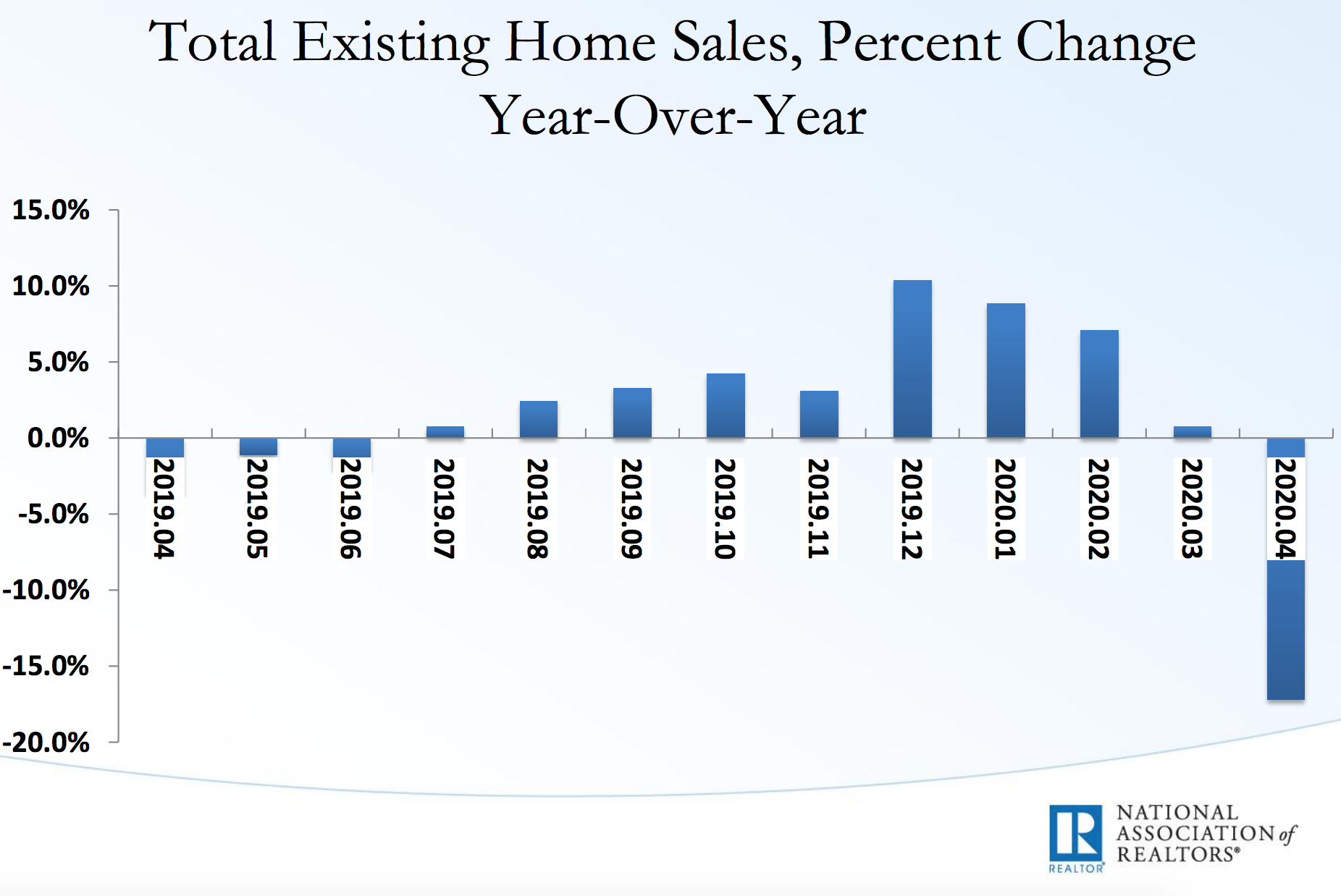 Total Existing Home Sales, Percent Change
Year-Over-Year

15.0%
10.0%
5.0%
0.0%
-5.0%
-10.0%
-15.0%
-20.0%

2019.04
2019.05
2019.06
2019.07
2019.08
2019.09
2019.10
2019.11
2019.12
2020.01
2020.02
2020.03
2020.04

R
REALTOR®
NATIONAL ASSOCIATION of REALTORS®